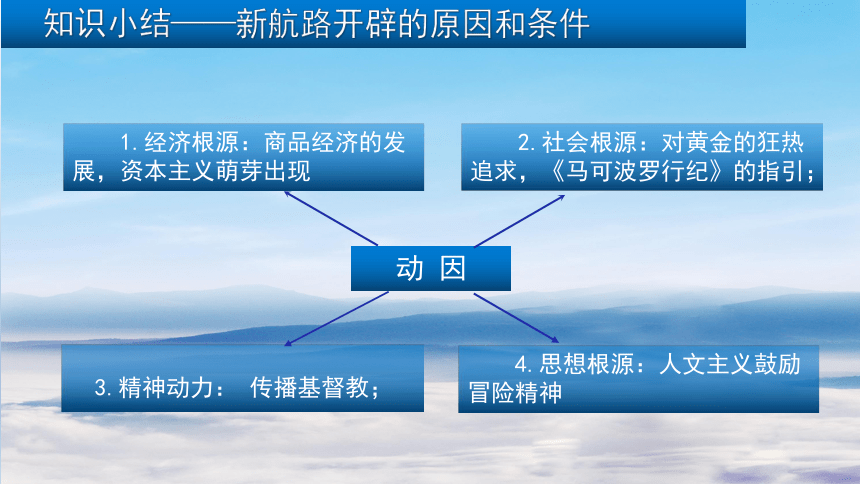 知识小结——新航路开辟的原因和条件

1. 经济根源：商品经济的发展，资本主义萌芽出现

2. 社会根源：对黄金的狂热追求，《马可波罗行纪》的指引；

动 因

3. 精神动力： 传播基督教；

4. 思想根源：人文主义鼓励冒险精神